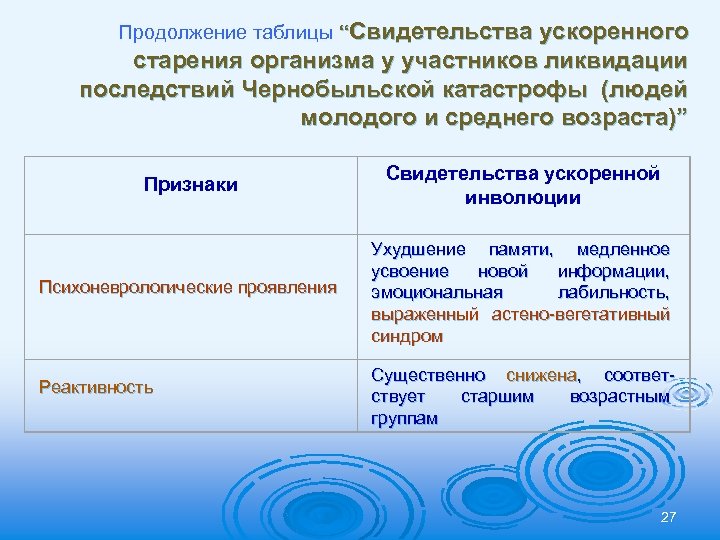 Продолжение таблицы “Свидетельства ускоренного старения организма у участников ликвидации последствий Чернобыльской катастрофы (людей молодого и среднего возраста)”

| Признаки | Свидетельства ускоренной инволюции |
|---|---|
| Психоневрологические проявления | Ухудшение памяти, медленное усвоение новой информации, эмоциональная лабильность, выраженный астено-вегетативный синдром |
| Реактивность | Существенно снижена, соответствует старшим возрастным группам |

27